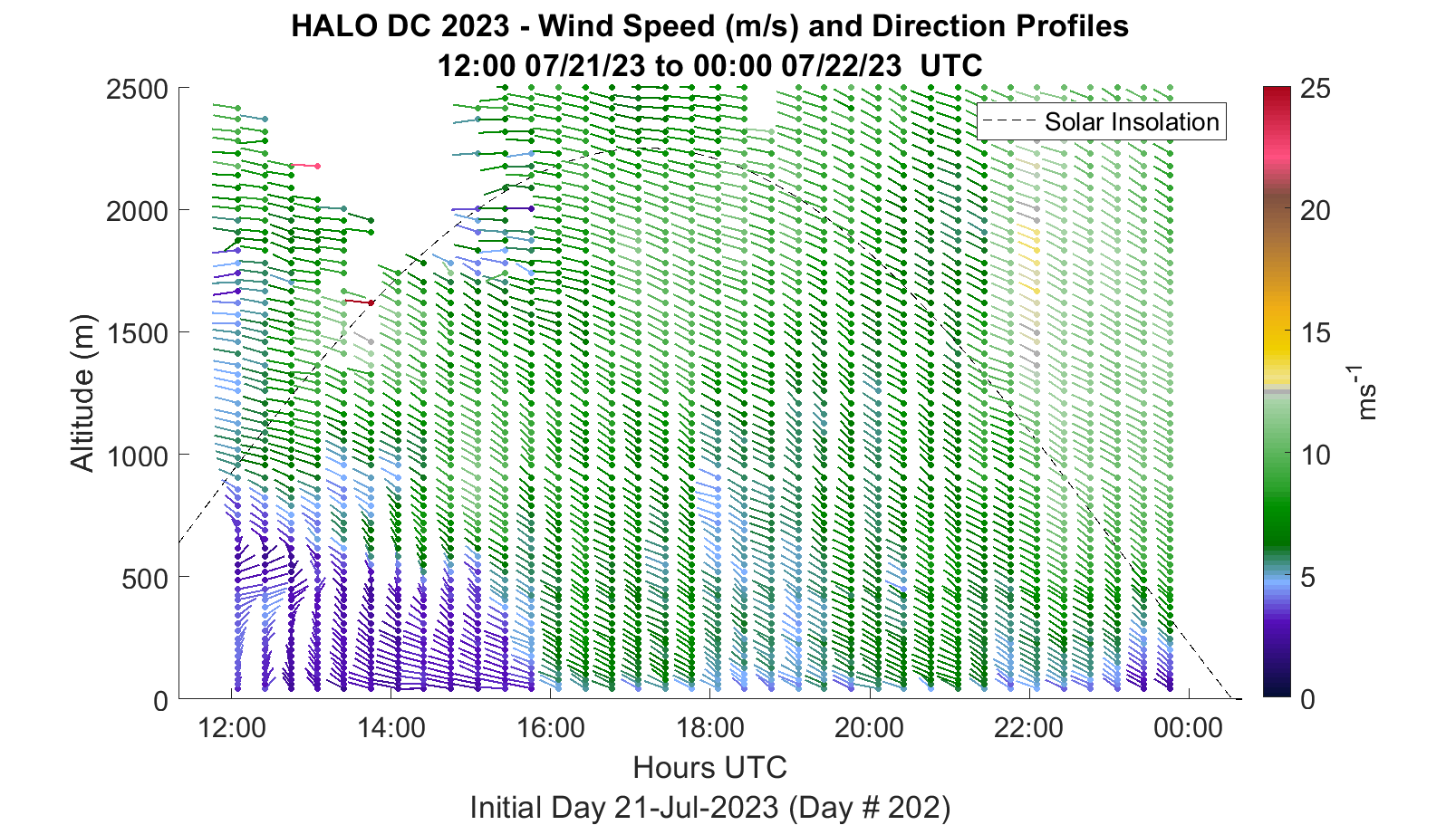 HALO DC 2023 - Wind Speed (m/s) and Direction Profiles
12:00 07/21/23 to 00:00 07/22/23 UTC

Solar Insolation

Altitude (m)

2500
2000
1500
1000
500
0

12:00
14:00
16:00
18:00
20:00
22:00
00:00

Hours UTC

Initial Day 21-Jul-2023 (Day # 202)

25
20
15
10
5
0

$ms^{-1}$